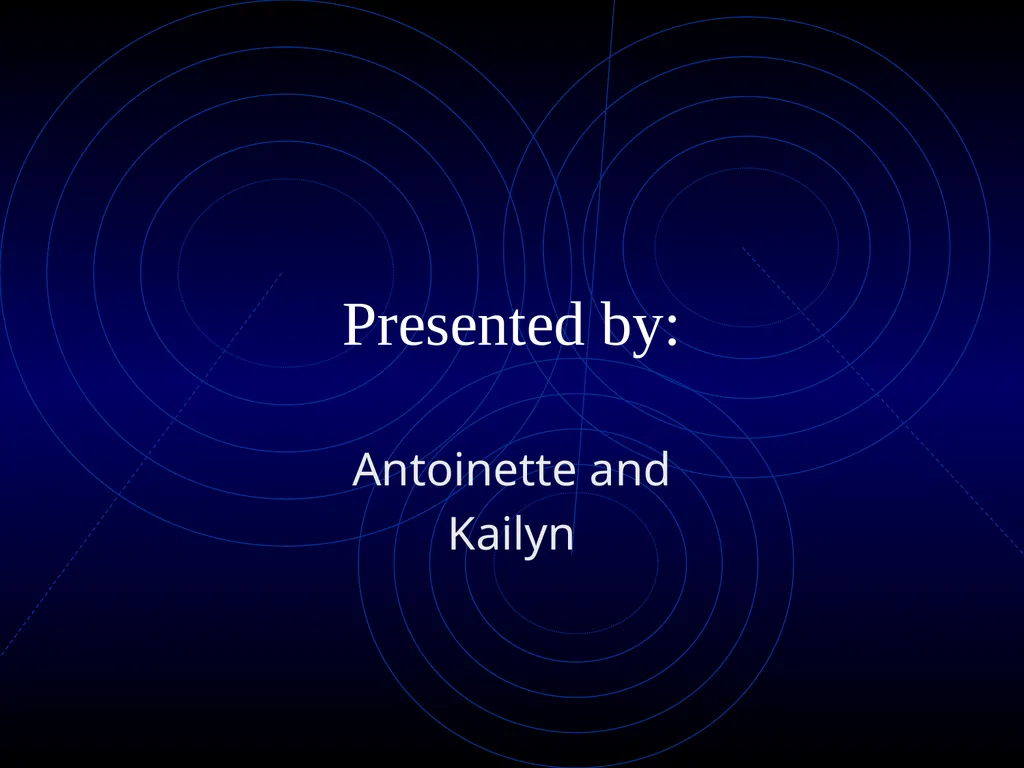 Presented by:

Antoinette and
Kailyn